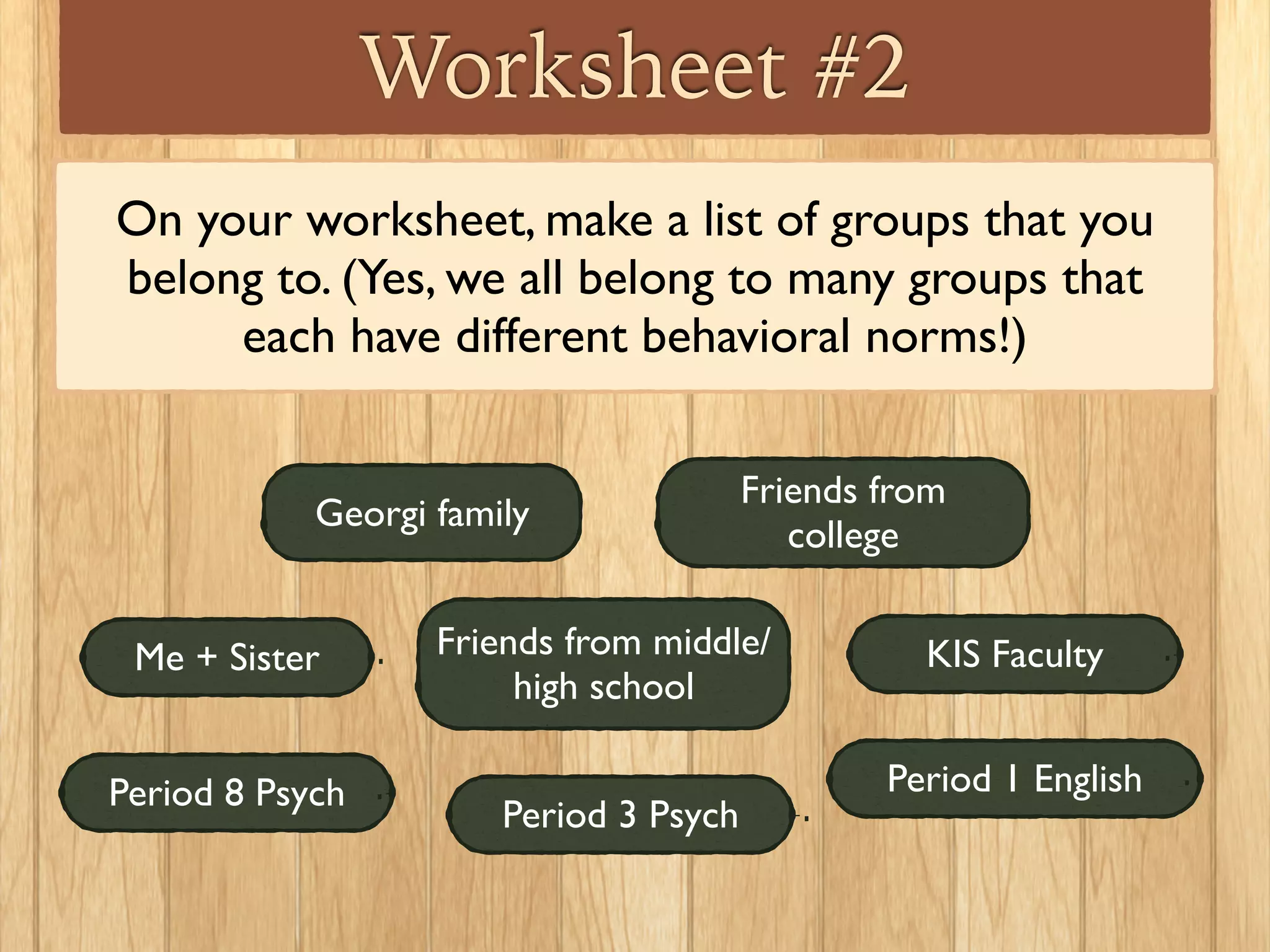 Worksheet #2

On your worksheet, make a list of groups that you belong to. (Yes, we all belong to many groups that each have different behavioral norms!)

Georgi family

Friends from college

Me + Sister

Friends from middle/ high school

KIS Faculty

Period 8 Psych

Period 3 Psych

Period 1 English